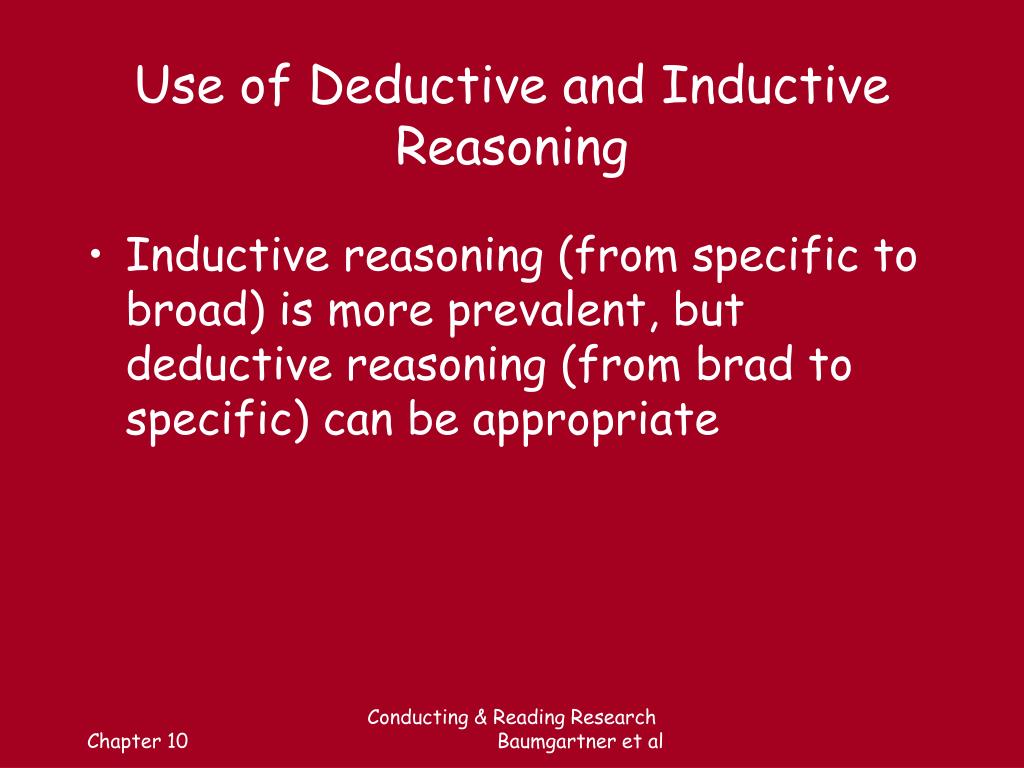 Use of Deductive and Inductive Reasoning

• Inductive reasoning (from specific to broad) is more prevalent, but deductive reasoning (from brad to specific) can be appropriate

Chapter 10

Conducting & Reading Research
Baumgartner et al